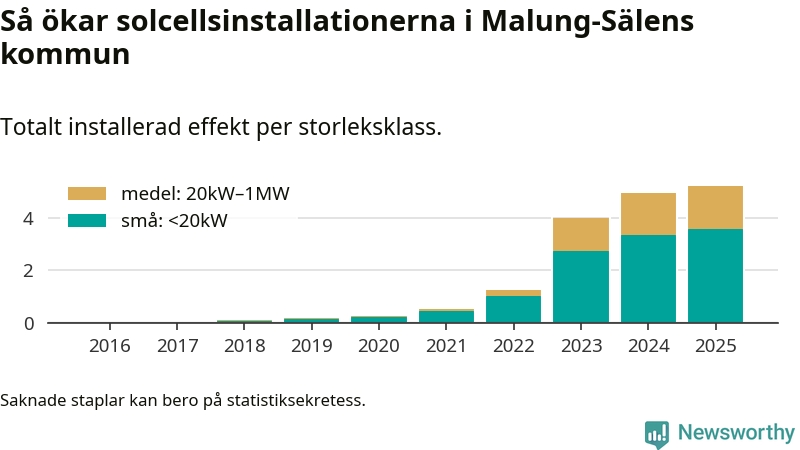 Så ökar solcellsinstallationerna i Malung-Sälens kommun

Totalt installerad effekt per storleksklass.

medel: 20kW–1MW
små: <20kW

4
2
0

2016 2017 2018 2019 2020 2021 2022 2023 2024 2025

Saknade staplar kan bero på statistiksekretess.

Newsworthy